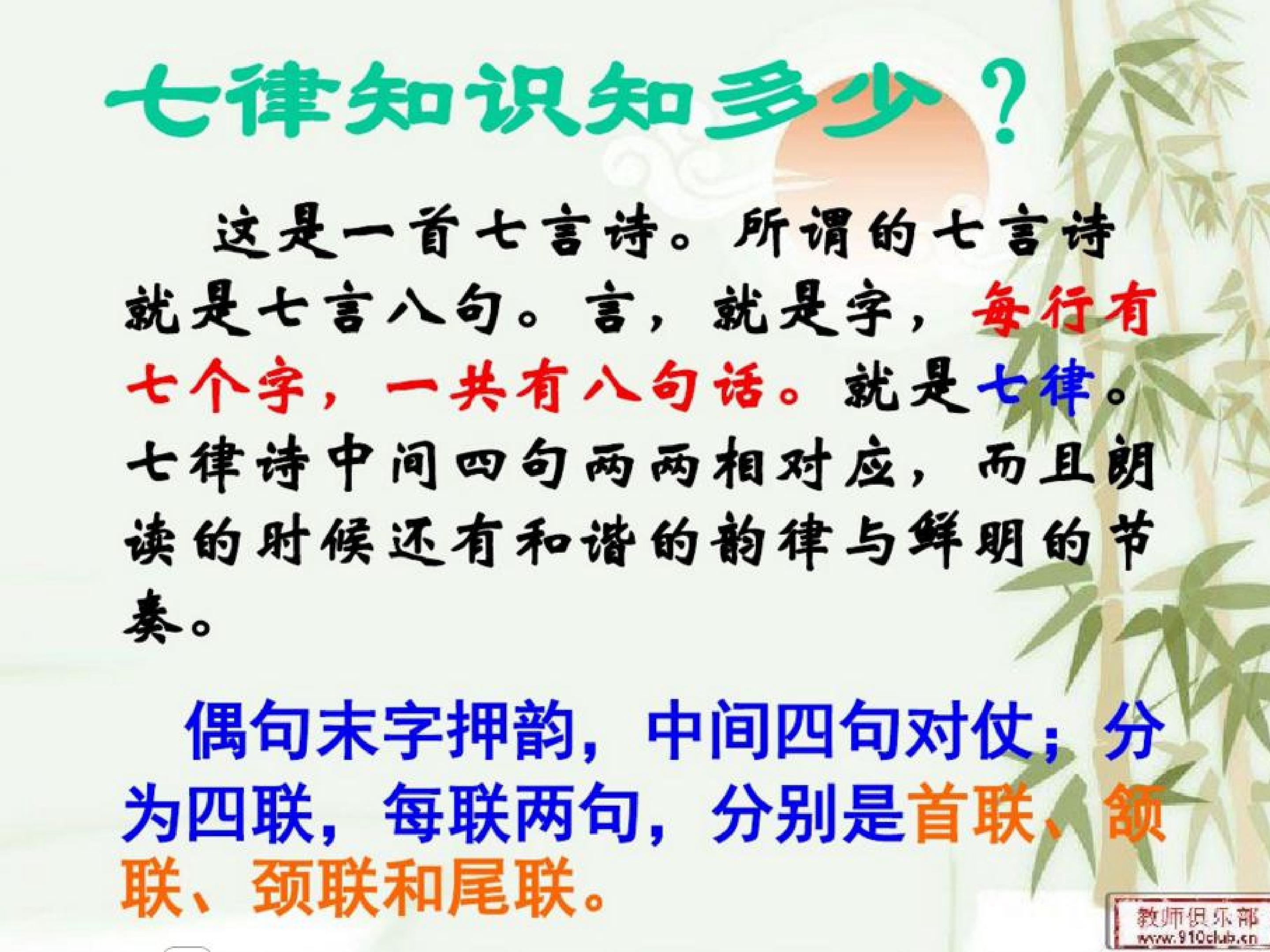 七律知识知多少？

这是一首七言诗。所谓的七言诗就是七言八句。言，就是字，每行有七个字，一共有八句话。就是七律。七律诗中间四句两两相对应，而且朗读的时候还有和谐的韵律与鲜明的节奏。

偶句末字押韵，中间四句对仗；分为四联，每联两句，分别是首联、颔联、颈联和尾联。

教师俱乐部
www.910club.cn